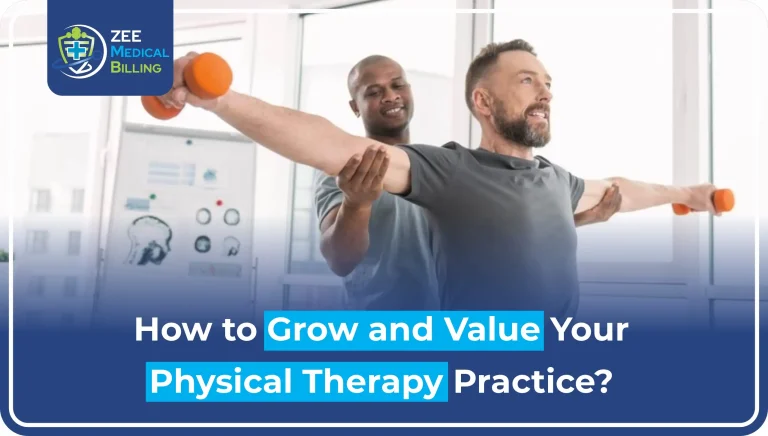 ZEE MEDICAL BILLING

How to Grow and Value Your Physical Therapy Practice?